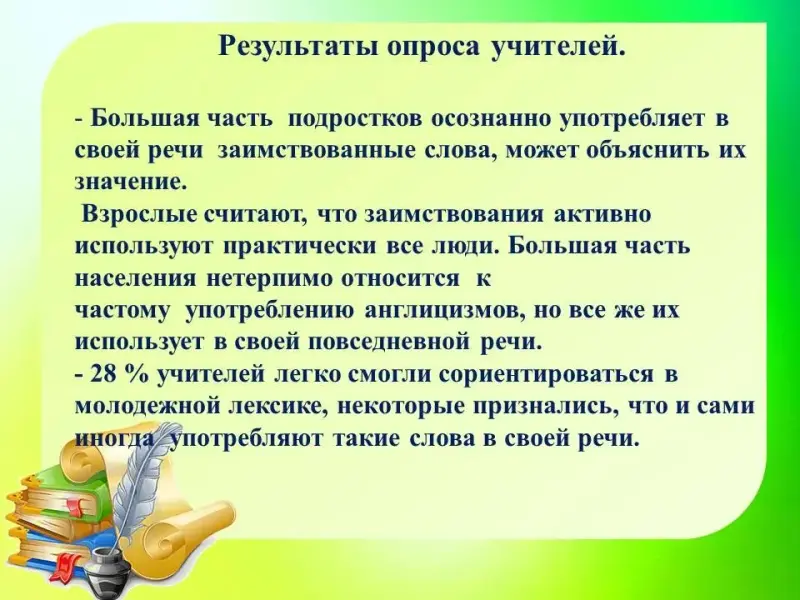 Результаты опроса учителей.

- Большая часть подростков осознанно употребляет в своей речи заимствованные слова, может объяснить их значение.

Взрослые считают, что заимствования активно используют практически все люди. Большая часть населения нетерпимо относится к частому употреблению англицизмов, но все же их использует в своей повседневной речи.

- 28 % учителей легко смогли сориентироваться в молодежной лексике, некоторые признались, что и сами иногда употребляют такие слова в своей речи.